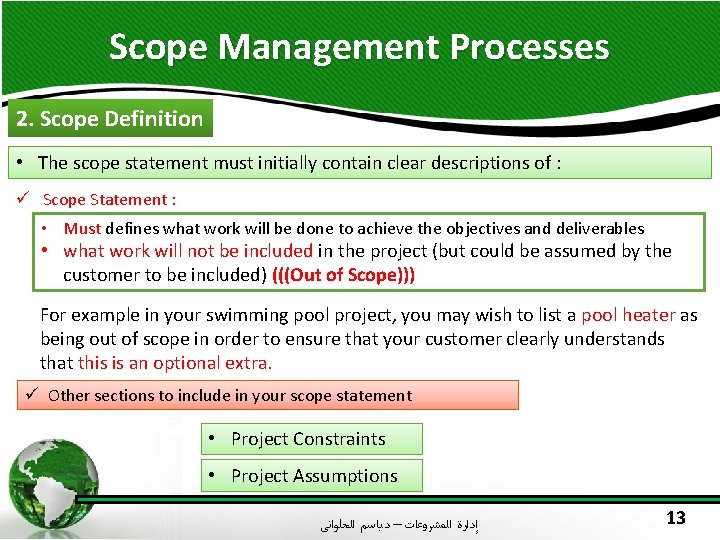 Scope Management Processes

2. Scope Definition

• The scope statement must initially contain clear descriptions of :

✓ Scope Statement :

• Must defines what work will be done to achieve the objectives and deliverables
• what work will not be included in the project (but could be assumed by the customer to be included) (((Out of Scope)))

For example in your swimming pool project, you may wish to list a pool heater as being out of scope in order to ensure that your customer clearly understands that this is an optional extra.

✓ Other sections to include in your scope statement

• Project Constraints

• Project Assumptions

إدارة المشروعات – د.باسم الحلواني

13